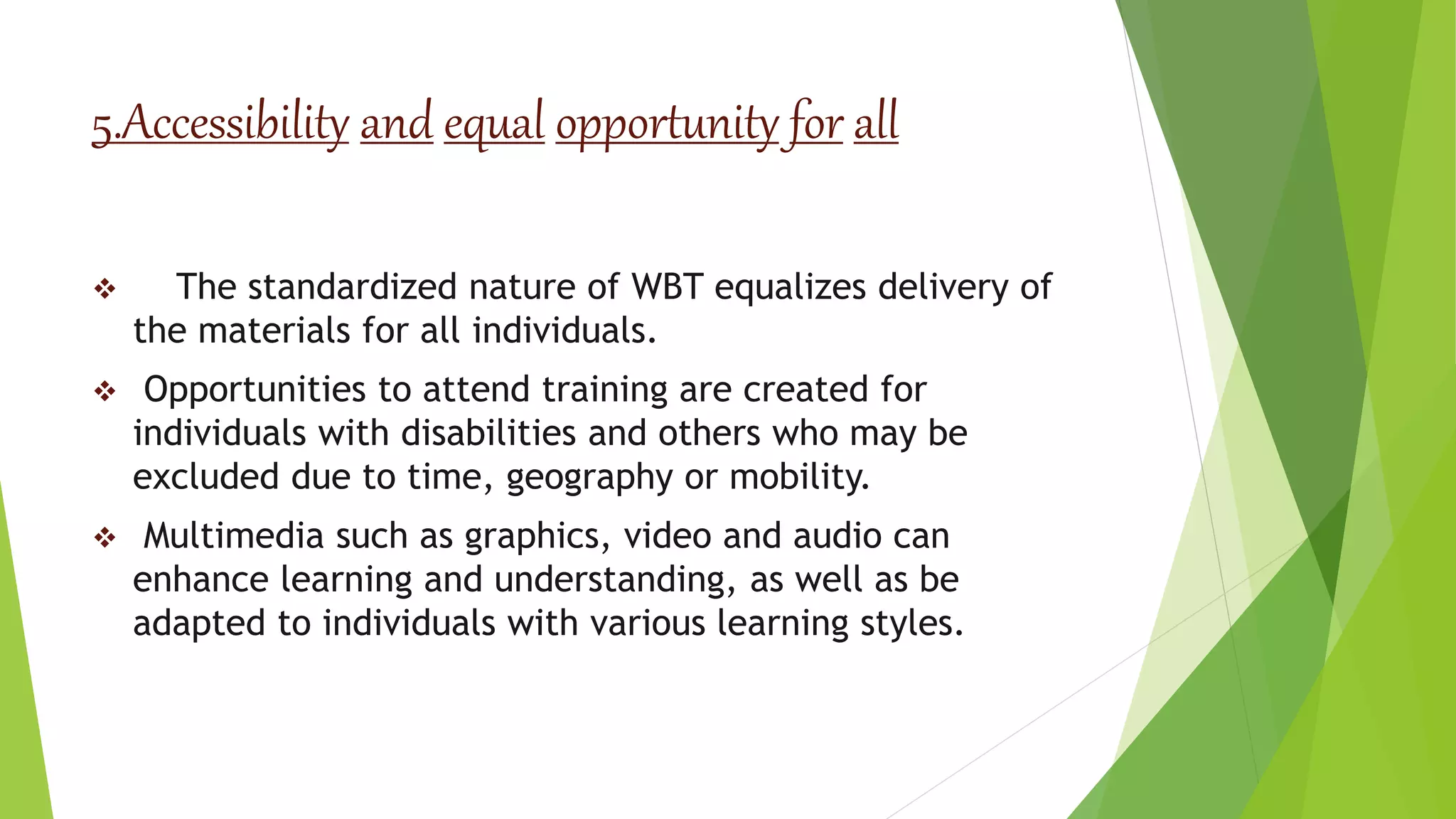 5.Accessibility and equal opportunity for all

❖ The standardized nature of WBT equalizes delivery of the materials for all individuals.

❖ Opportunities to attend training are created for individuals with disabilities and others who may be excluded due to time, geography or mobility.

❖ Multimedia such as graphics, video and audio can enhance learning and understanding, as well as be adapted to individuals with various learning styles.